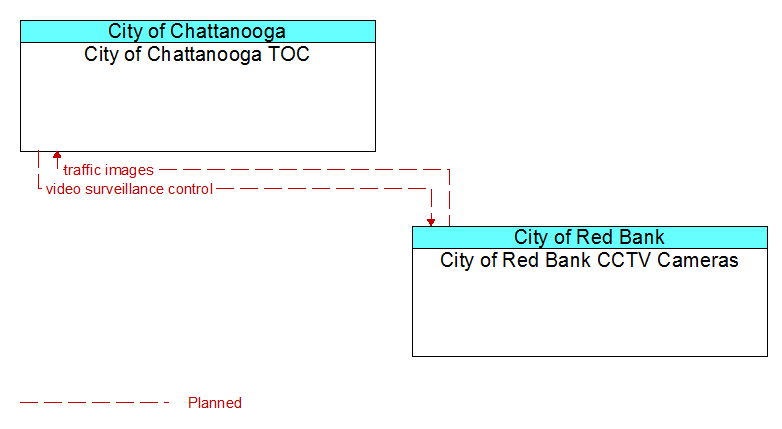 City of Chattanooga
City of Chattanooga TOC

traffic images
video surveillance control

City of Red Bank
City of Red Bank CCTV Cameras

Planned